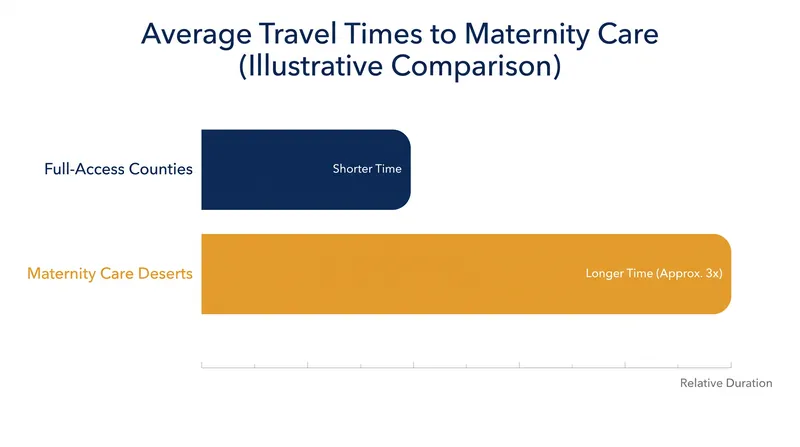 Average Travel Times to Maternity Care
(Illustrative Comparison)

Full-Access Counties

Shorter Time

Maternity Care Deserts

Longer Time (Approx. 3x)

Relative Duration